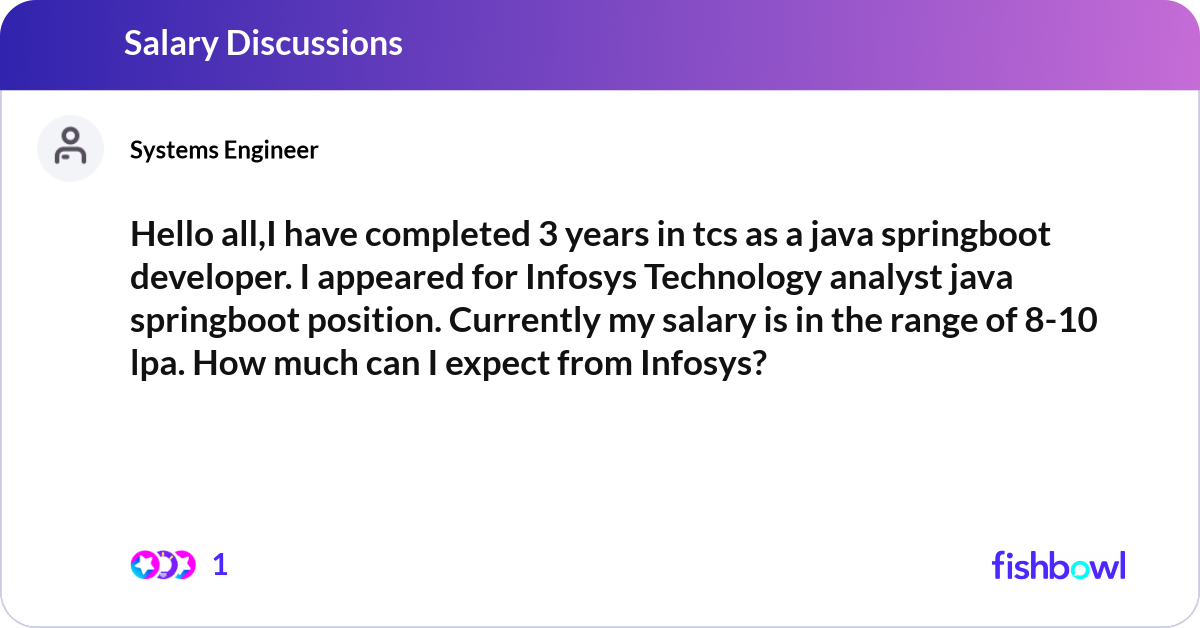 Salary Discussions

Systems Engineer

Hello all,I have completed 3 years in tcs as a java springboot developer. I appeared for Infosys Technology analyst java springboot position. Currently my salary is in the range of 8-10 lpa. How much can I expect from Infosys?

1

fishbowl